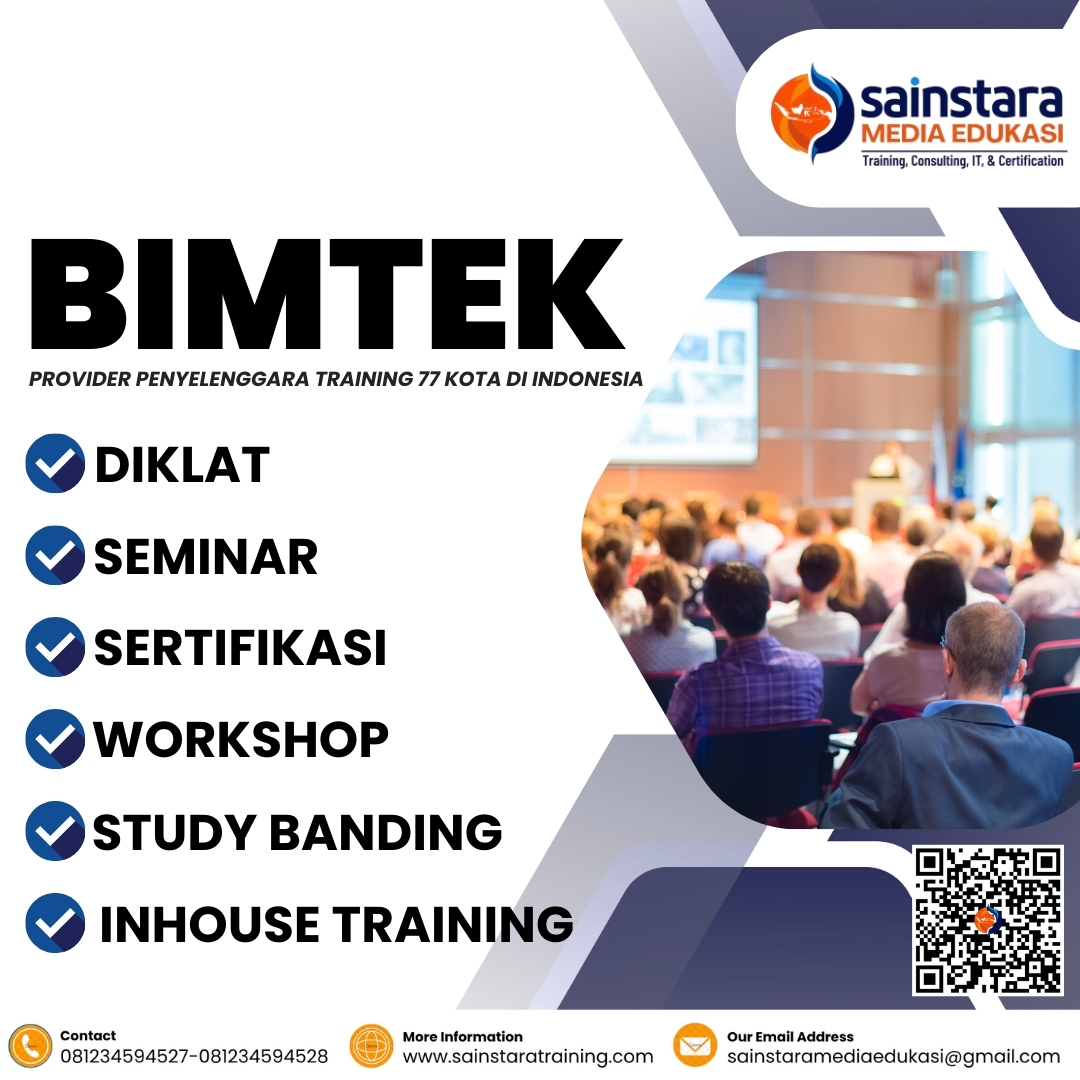 sainstara
MEDIA EDUKASI
Training, Consulting, IT, & Certification

BIMTEK
PROVIDER PENYELENGGARA TRAINING 77 KOTA DI INDONESIA

DIKLAT
SEMINAR
SERTIFIKASI
WORKSHOP
STUDY BANDING
INHOUSE TRAINING

Contact
081234594527-081234594528

More Information
www.sainstaratraining.com

Our Email Address
sainstaramediaedukasi@gmail.com